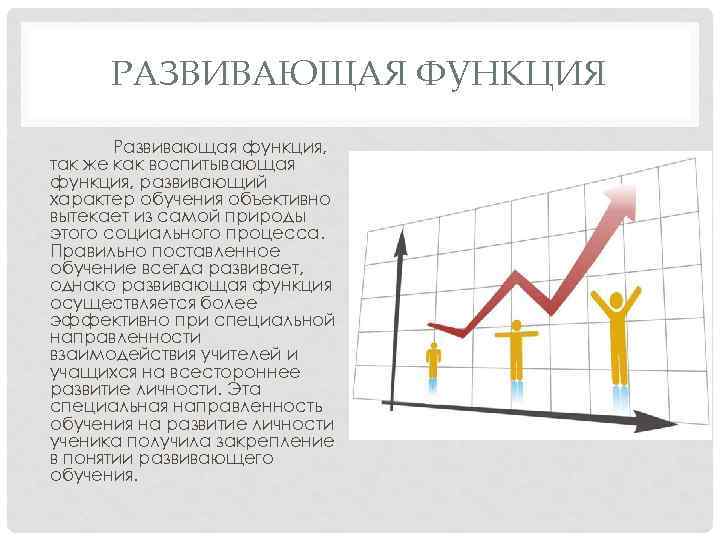 РАЗВИВАЮЩАЯ ФУНКЦИЯ

Развивающая функция, так же как воспитывающая функция, развивающий характер обучения объективно вытекает из самой природы этого социального процесса. Правильно поставленное обучение всегда развивает, однако развивающая функция осуществляется более эффективно при специальной направленности взаимодействия учителей и учащихся на всестороннее развитие личности. Эта специальная направленность обучения на развитие личности ученика получила закрепление в понятии развивающего обучения.